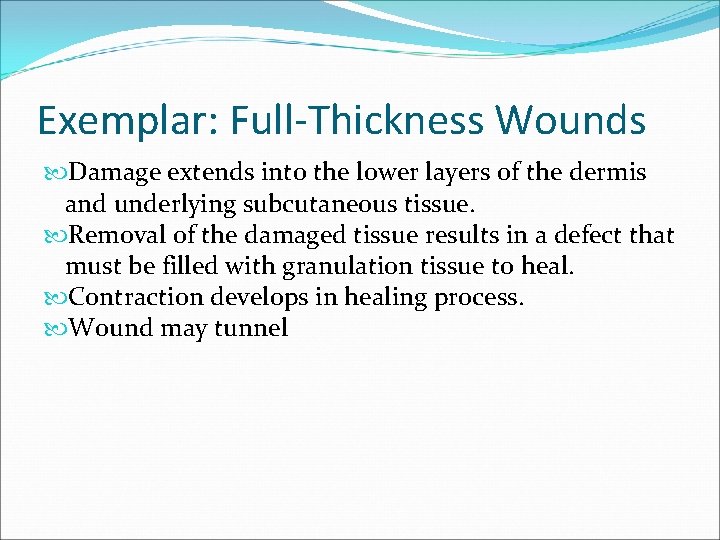 Exemplar: Full-Thickness Wounds

Damage extends into the lower layers of the dermis and underlying subcutaneous tissue.

Removal of the damaged tissue results in a defect that must be filled with granulation tissue to heal.

Contraction develops in healing process.

Wound may tunnel